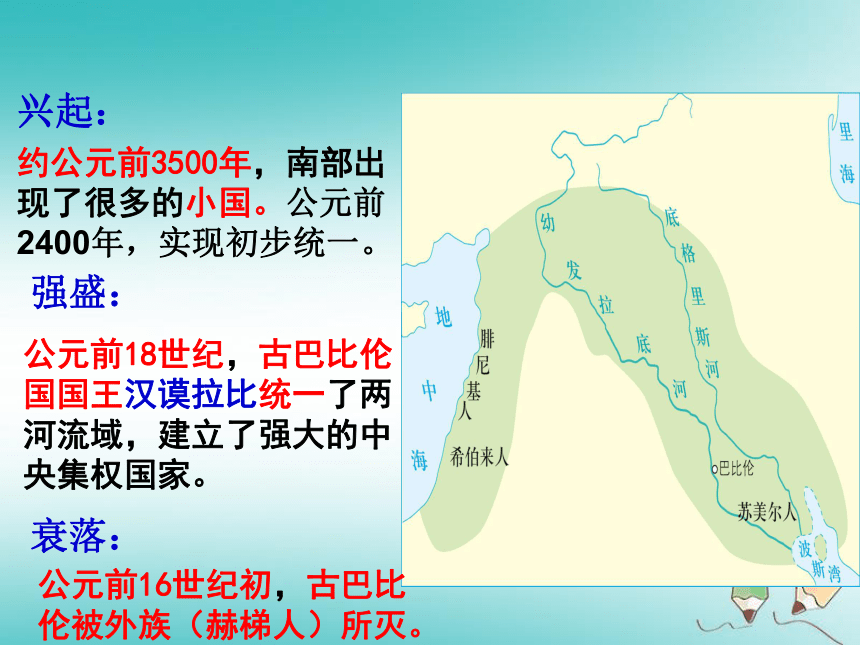 兴起：

约公元前3500年，南部出现了很多的小国。公元前2400年，实现初步统一。

强盛：

公元前18世纪，古巴比伦国国王汉谟拉比统一了两河流域，建立了强大的中央集权国家。

衰落：

公元前16世纪初，古巴比伦被外族（赫梯人）所灭。

里海

幼发拉底河

底格里斯河

地中海

腓尼基人

希伯来人

巴比伦

苏美尔人

波斯湾